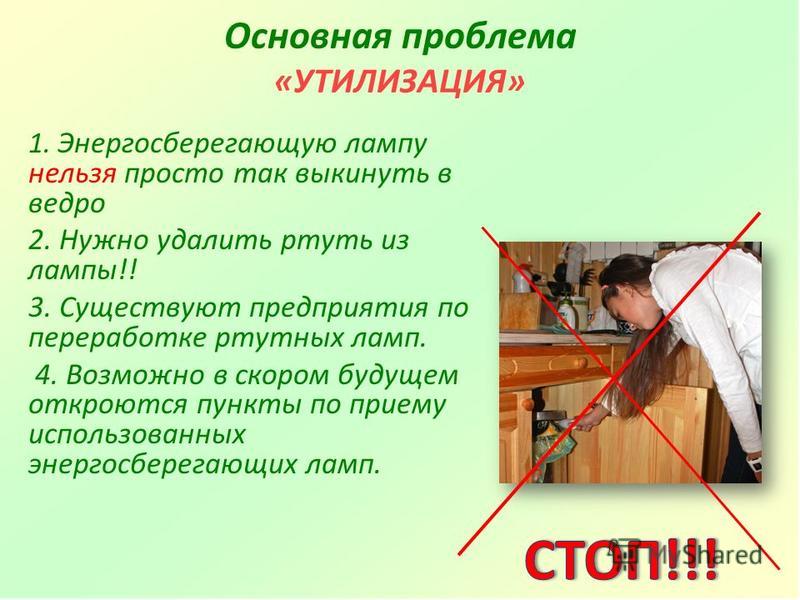 Основная проблема
«УТИЛИЗАЦИЯ»

1. Энергосберегающую лампу нельзя просто так выкинуть в ведро

2. Нужно удалить ртуть из лампы!!

3. Существуют предприятия по переработке ртутных ламп.

4. Возможно в скором будущем откроются пункты по приему использованных энергосберегающих ламп.

СТОП!!!

MyShared